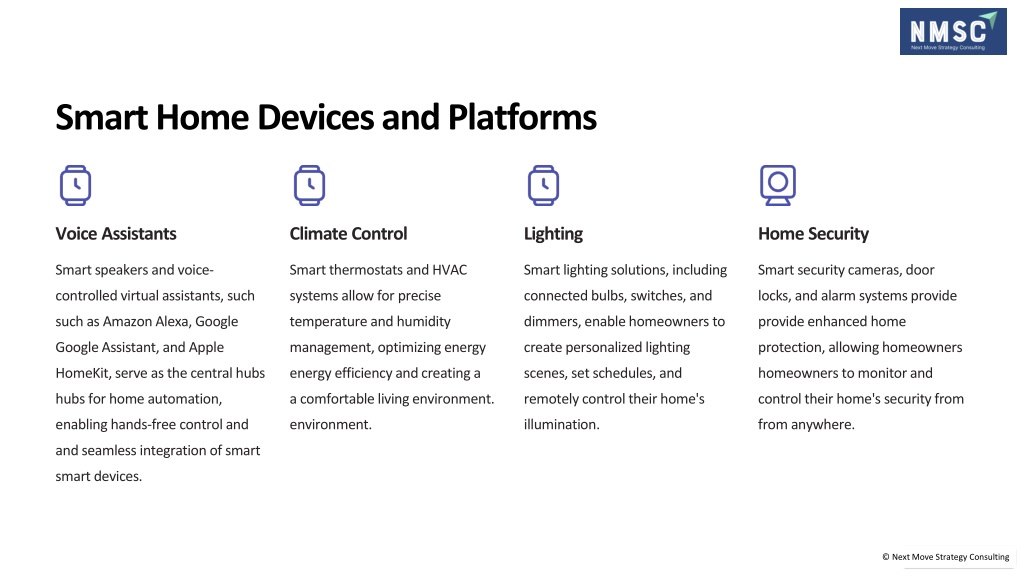 NMSC
Next Move Strategy Consulting

Smart Home Devices and Platforms

Voice Assistants

Smart speakers and voice-controlled virtual assistants, such such as Amazon Alexa, Google Google Assistant, and Apple HomeKit, serve as the central hubs hubs for home automation, enabling hands-free control and and seamless integration of smart smart devices.

Climate Control

Smart thermostats and HVAC systems allow for precise temperature and humidity management, optimizing energy energy efficiency and creating a a comfortable living environment. environment.

Lighting

Smart lighting solutions, including connected bulbs, switches, and dimmers, enable homeowners to create personalized lighting scenes, set schedules, and remotely control their home's illumination.

Home Security

Smart security cameras, door locks, and alarm systems provide provide enhanced home protection, allowing homeowners homeowners to monitor and control their home's security from from anywhere.

© Next Move Strategy Consulting